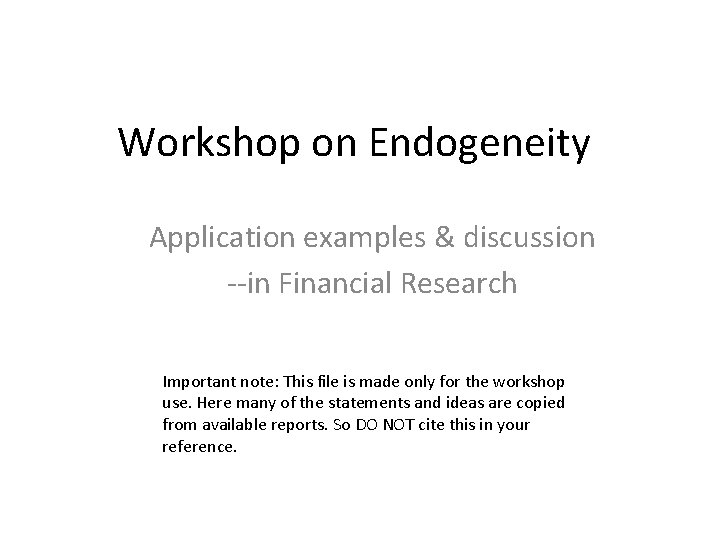 Workshop on Endogeneity

Application examples & discussion
--in Financial Research

Important note: This file is made only for the workshop use. Here many of the statements and ideas are copied from available reports. So DO NOT cite this in your reference.